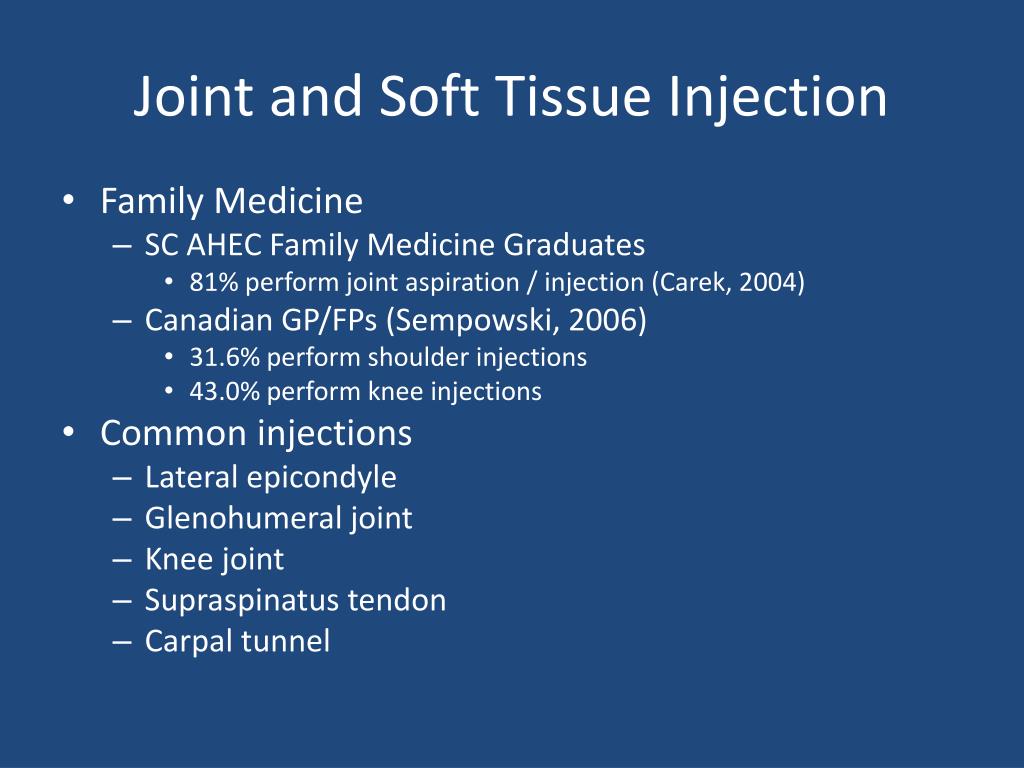 Joint and Soft Tissue Injection

• Family Medicine
– SC AHEC Family Medicine Graduates
• 81% perform joint aspiration / injection (Carek, 2004)
– Canadian GP/FPs (Sempowski, 2006)
• 31.6% perform shoulder injections
• 43.0% perform knee injections
• Common injections
– Lateral epicondyle
– Glenohumeral joint
– Knee joint
– Supraspinatus tendon
– Carpal tunnel